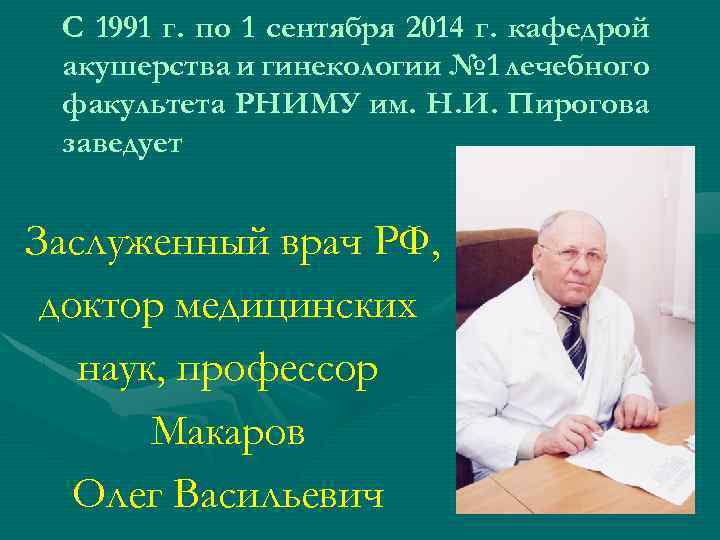 С 1991 г. по 1 сентября 2014 г. кафедрой акушерства и гинекологии №1 лечебного факультета РНИМУ им. Н.И. Пирогова заведует

Заслуженный врач РФ, доктор медицинских наук, профессор Макаров Олег Васильевич